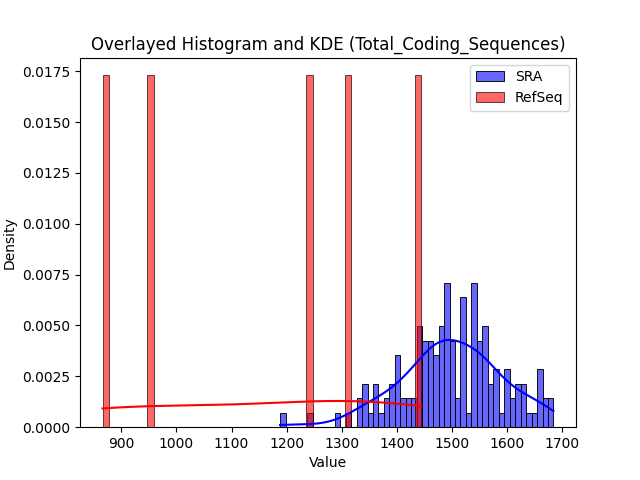 Overlayed Histogram and KDE (Total_Coding_Sequences)

SRA
RefSeq

Density

0.0175
0.0150
0.0125
0.0100
0.0075
0.0050
0.0025
0.0000

900
1000
1100
1200
1300
1400
1500
1600
1700

Value